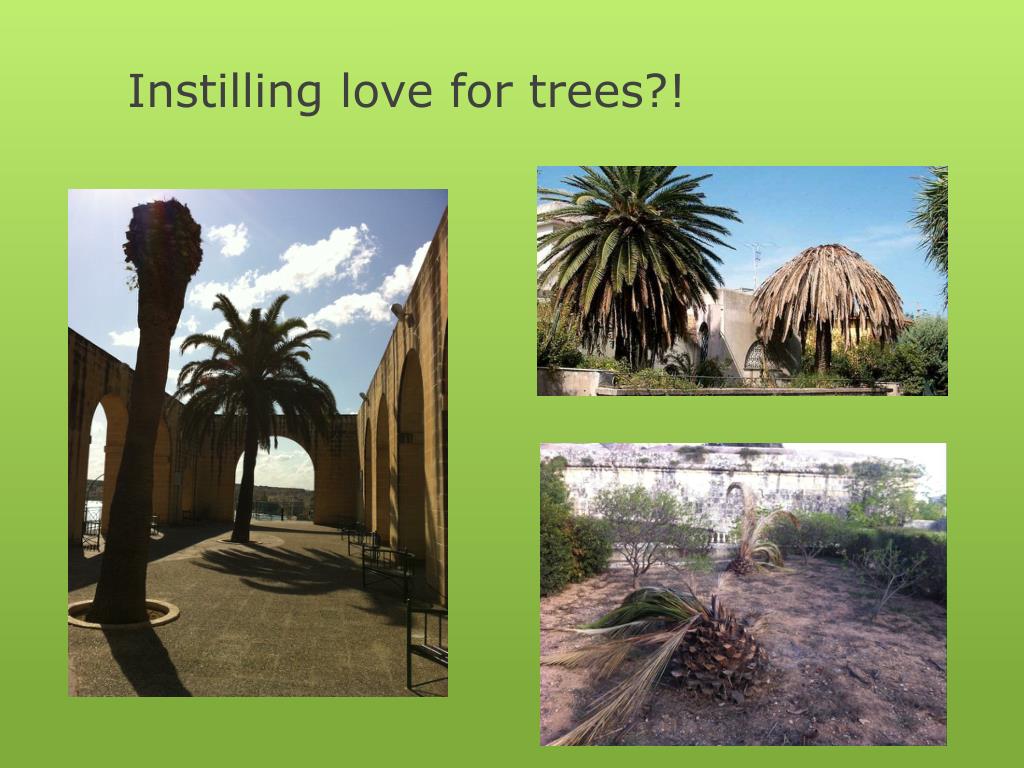 Instilling love for trees?!